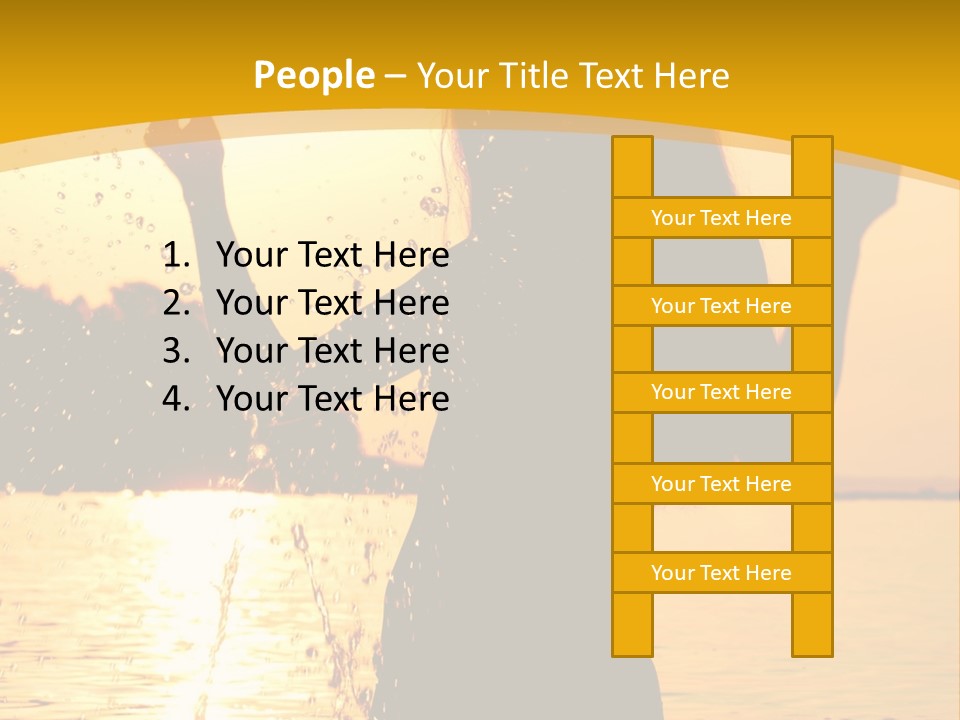 People – Your Title Text Here

1. Your Text Here
2. Your Text Here
3. Your Text Here
4. Your Text Here

Your Text Here

Your Text Here

Your Text Here

Your Text Here

Your Text Here